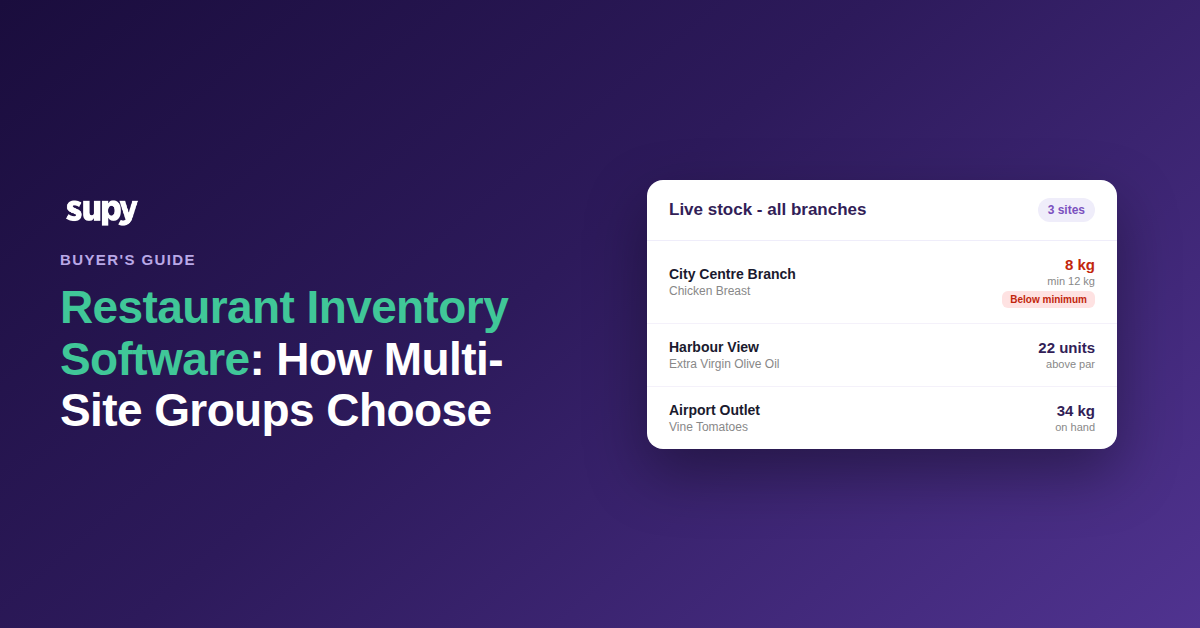 supy

BUYER'S GUIDE

Restaurant Inventory Software: How Multi-Site Groups Choose

Live stock - all branches

3 sites

City Centre Branch
Chicken Breast

8 kg
min 12 kg
Below minimum

Harbour View
Extra Virgin Olive Oil

22 units
above par

Airport Outlet
Vine Tomatoes

34 kg
on hand